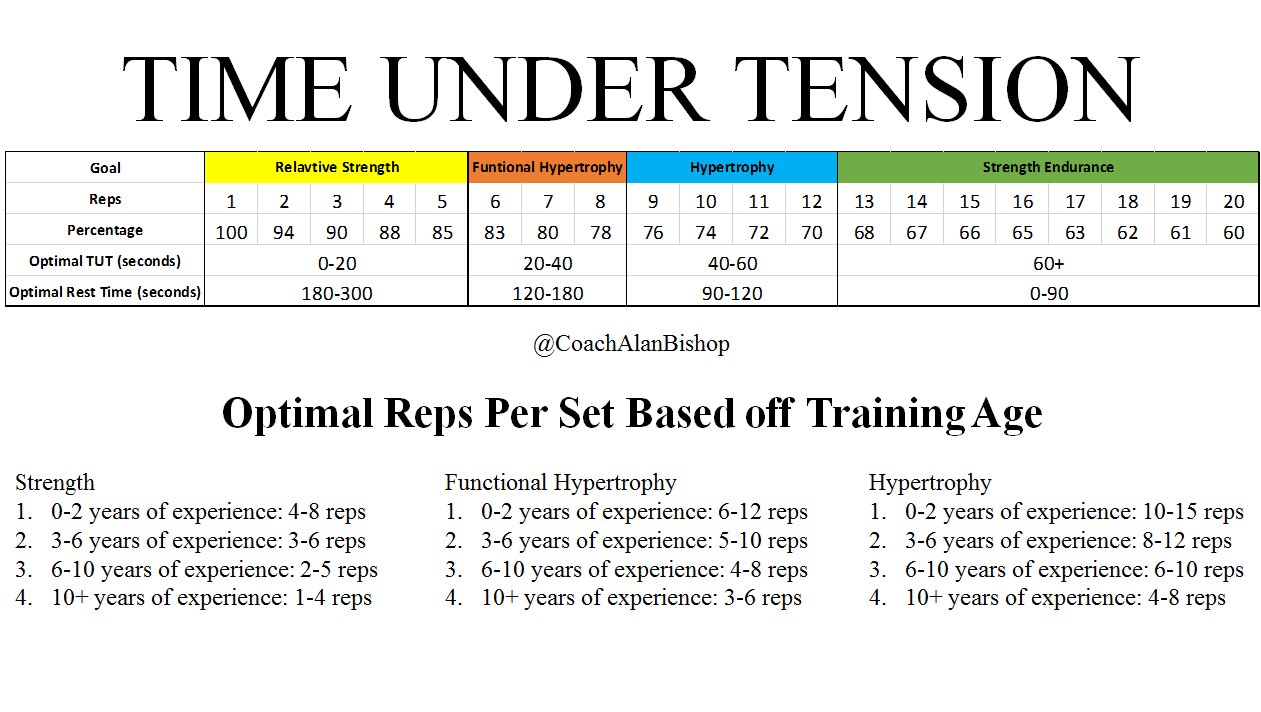 TIME UNDER TENSION

| Goal | Relavtive Strength | | | | | Funtional Hypertrophy | | | Hypertrophy | | | | Strength Endurance | | | | | | | |
|---|---|---|---|---|---|---|---|---|---|---|---|---|---|---|---|---|---|---|---|---|
| Reps | 1 | 2 | 3 | 4 | 5 | 6 | 7 | 8 | 9 | 10 | 11 | 12 | 13 | 14 | 15 | 16 | 17 | 18 | 19 | 20 |
| Percentage | 100 | 94 | 90 | 88 | 85 | 83 | 80 | 78 | 76 | 74 | 72 | 70 | 68 | 67 | 66 | 65 | 63 | 62 | 61 | 60 |
| Optimal TUT (seconds) | 0-20 | | | | | 20-40 | | | 40-60 | | | | 60+ | | | | | | | |
| Optimal Rest Time (seconds) | 180-300 | | | | | 120-180 | | | 90-120 | | | | 0-90 | | | | | | | |

@CoachAlanBishop

Optimal Reps Per Set Based off Training Age

Strength
1. 0-2 years of experience: 4-8 reps
2. 3-6 years of experience: 3-6 reps
3. 6-10 years of experience: 2-5 reps
4. 10+ years of experience: 1-4 reps

Functional Hypertrophy
1. 0-2 years of experience: 6-12 reps
2. 3-6 years of experience: 5-10 reps
3. 6-10 years of experience: 4-8 reps
4. 10+ years of experience: 3-6 reps

Hypertrophy
1. 0-2 years of experience: 10-15 reps
2. 3-6 years of experience: 8-12 reps
3. 6-10 years of experience: 6-10 reps
4. 10+ years of experience: 4-8 reps